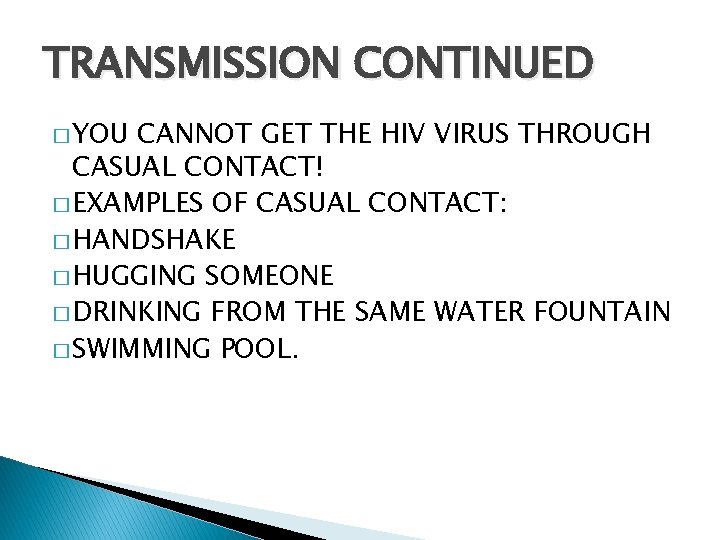 TRANSMISSION CONTINUED

□ YOU CANNOT GET THE HIV VIRUS THROUGH CASUAL CONTACT!
□ EXAMPLES OF CASUAL CONTACT:
□ HANDSHAKE
□ HUGGING SOMEONE
□ DRINKING FROM THE SAME WATER FOUNTAIN
□ SWIMMING POOL.